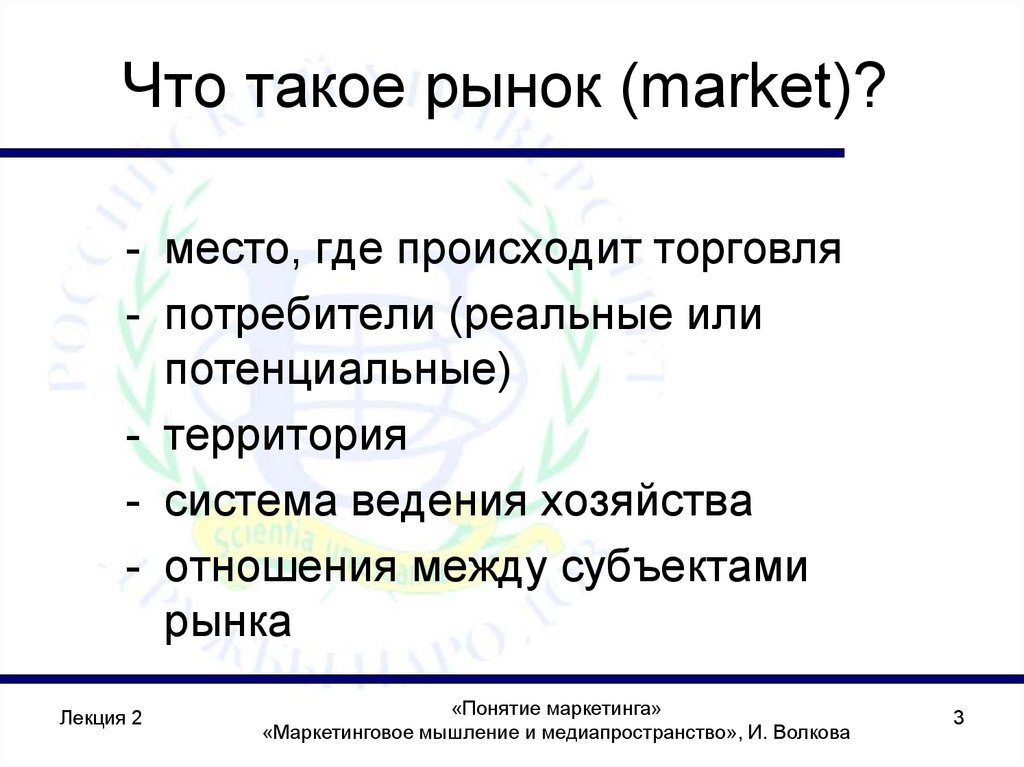 Что такое рынок (market)?

- место, где происходит торговля
- потребители (реальные или потенциальные)
- территория
- система ведения хозяйства
- отношения между субъектами рынка

Лекция 2

«Понятие маркетинга»
«Маркетинговое мышление и медиапространство», И. Волкова

3